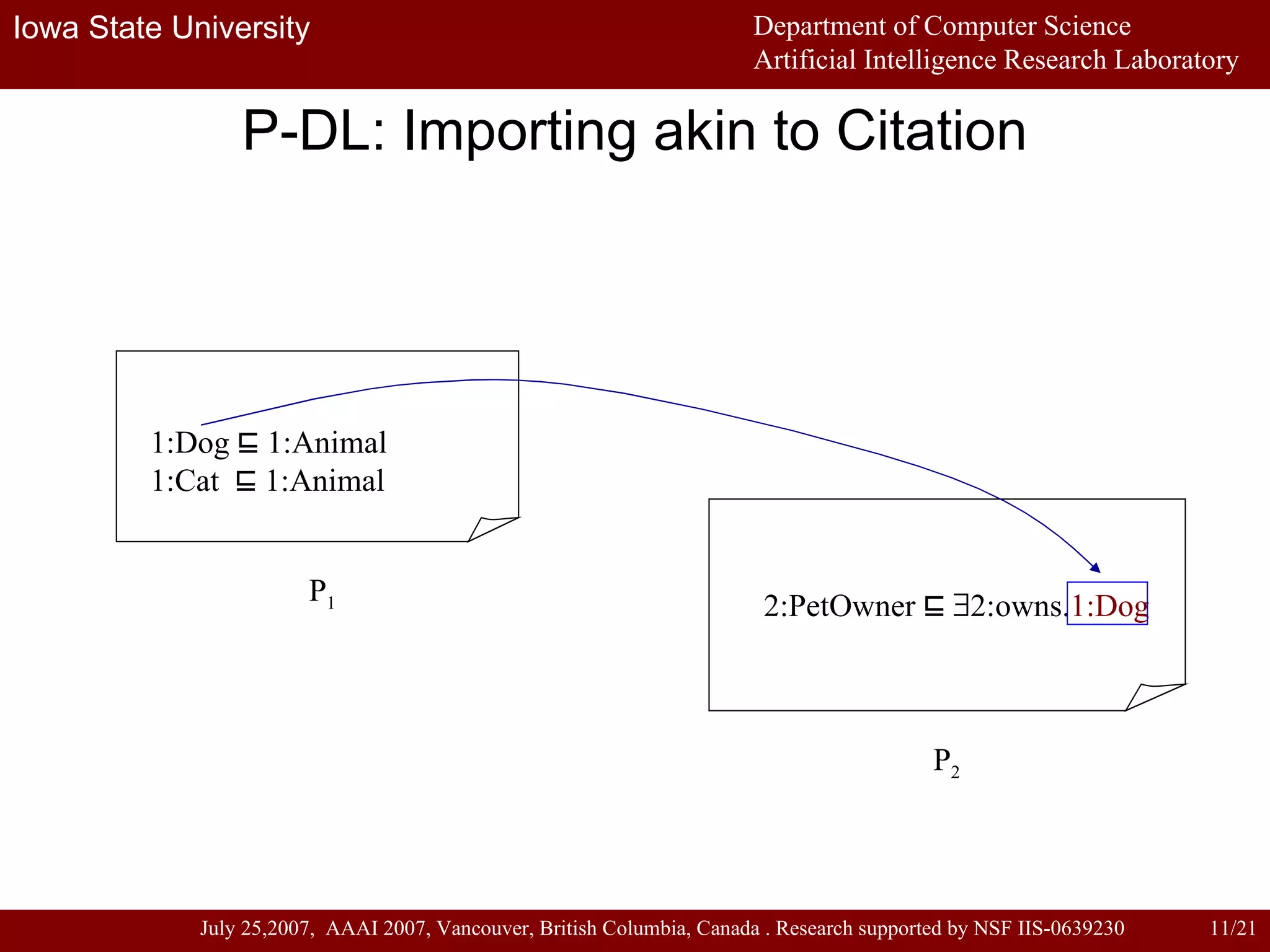 Iowa State University

Department of Computer Science
Artificial Intelligence Research Laboratory

P-DL: Importing akin to Citation

1:Dog $\sqsubseteq$ 1:Animal
1:Cat $\sqsubseteq$ 1:Animal

$P_1$

2:PetOwner $\sqsubseteq$ $\exists$2:owns.1:Dog

$P_2$

July 25,2007, AAAI 2007, Vancouver, British Columbia, Canada . Research supported by NSF IIS-0639230

11/21